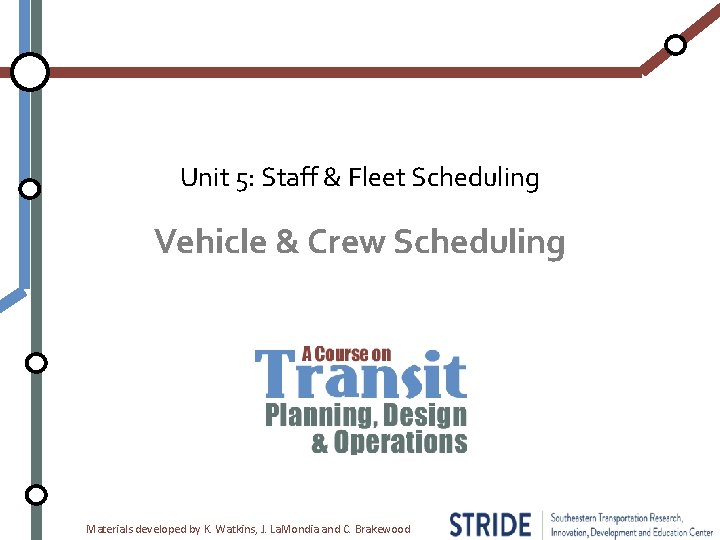 Unit 5: Staff & Fleet Scheduling

Vehicle & Crew Scheduling

A Course on
Transit
Planning, Design
& Operations

Materials developed by K. Watkins, J. LaMondia and C. Brakewood

STRIDE Southeastern Transportation Research, Innovation, Development and Education Center